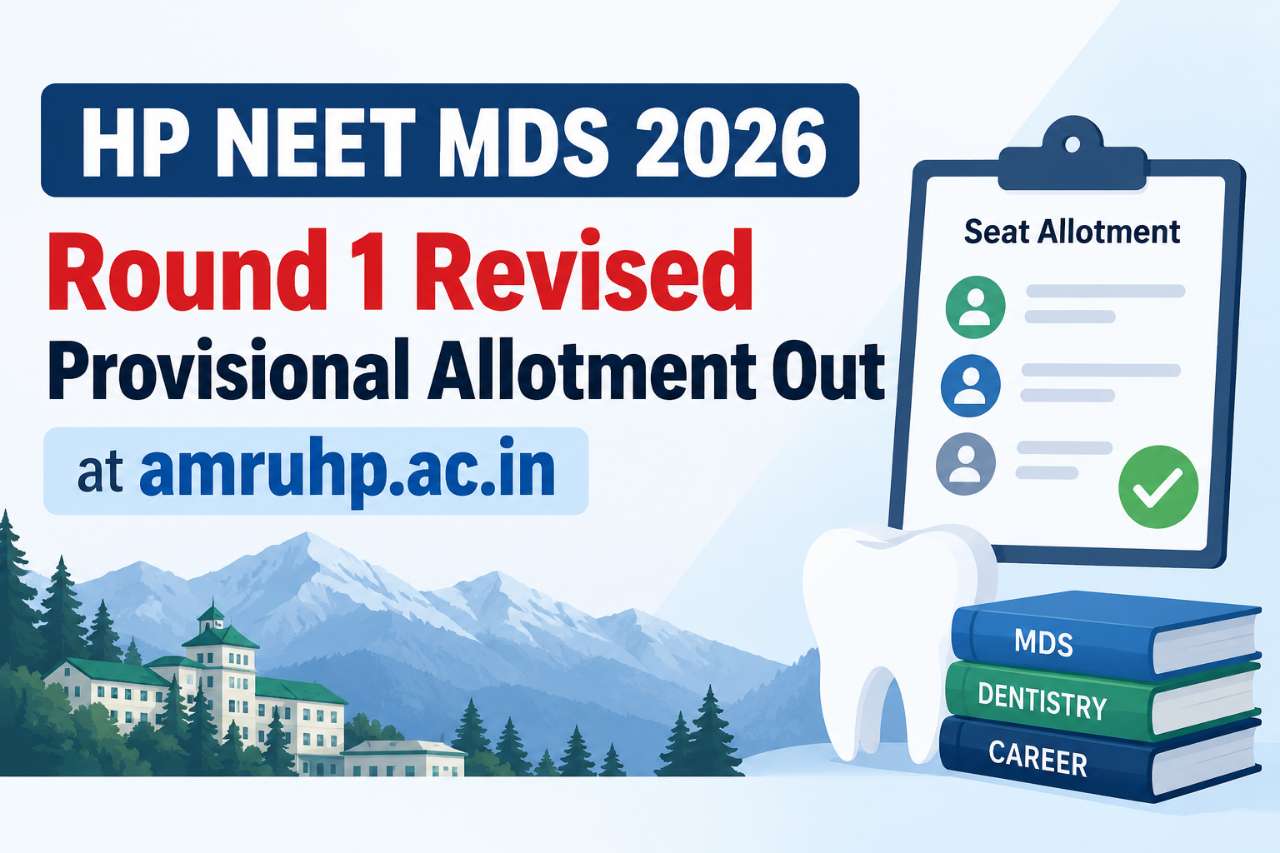 HP NEET MDS 2026

Round 1 Revised

Provisional Allotment Out

at amruhp.ac.in

Seat Allotment

MDS

DENTISTRY

CAREER